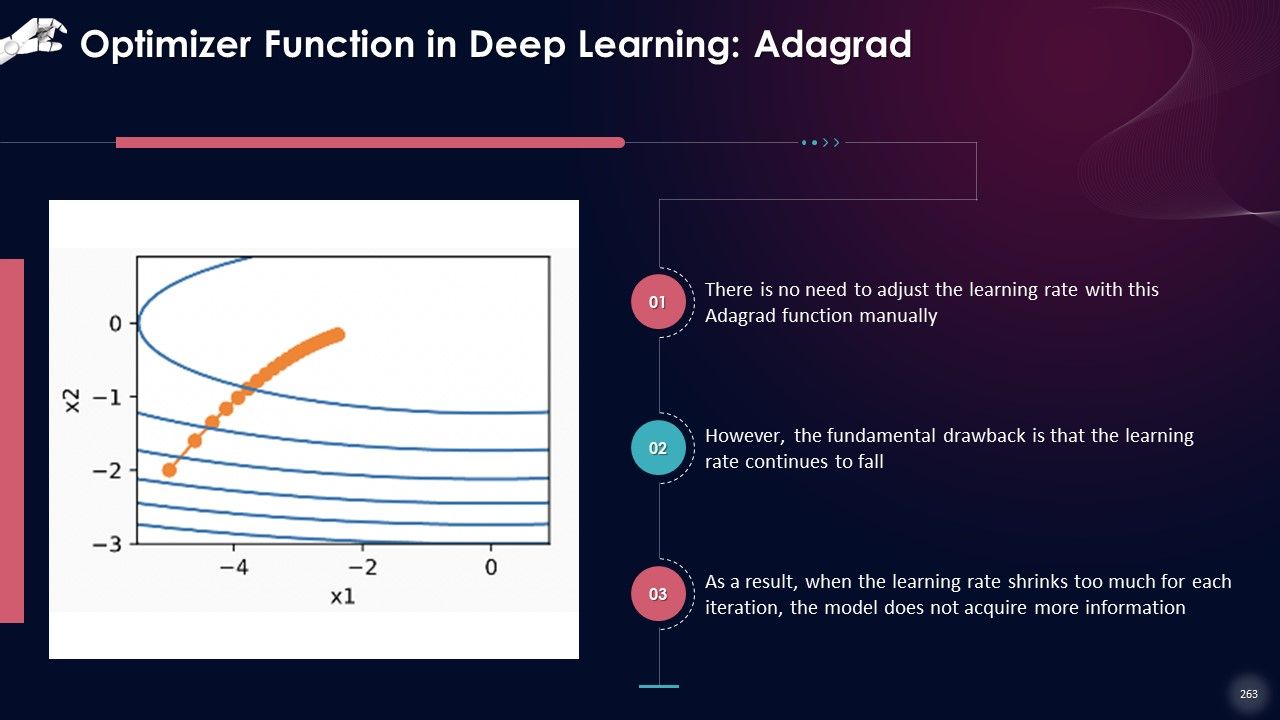 Optimizer Function in Deep Learning: Adagrad

0
−1
−2
−3
x2
−4
−2
0
x1

01
There is no need to adjust the learning rate with this Adagrad function manually

02
However, the fundamental drawback is that the learning rate continues to fall

03
As a result, when the learning rate shrinks too much for each iteration, the model does not acquire more information

263